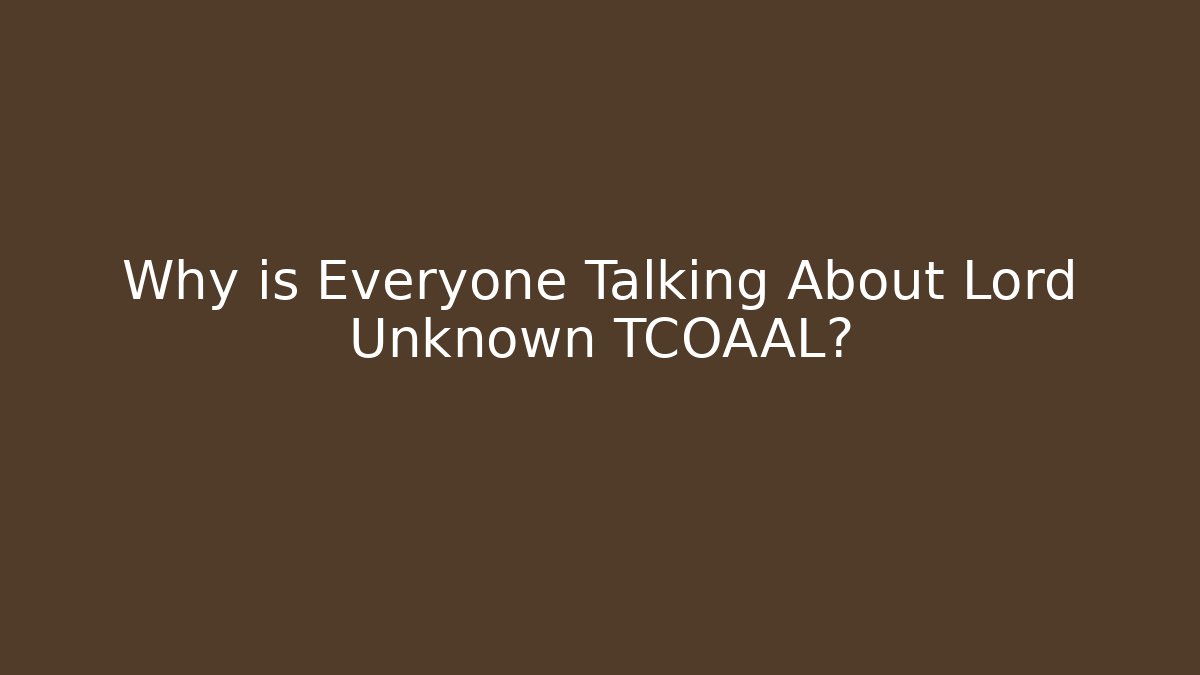 Why is Everyone Talking About Lord Unknown TCOAAL?